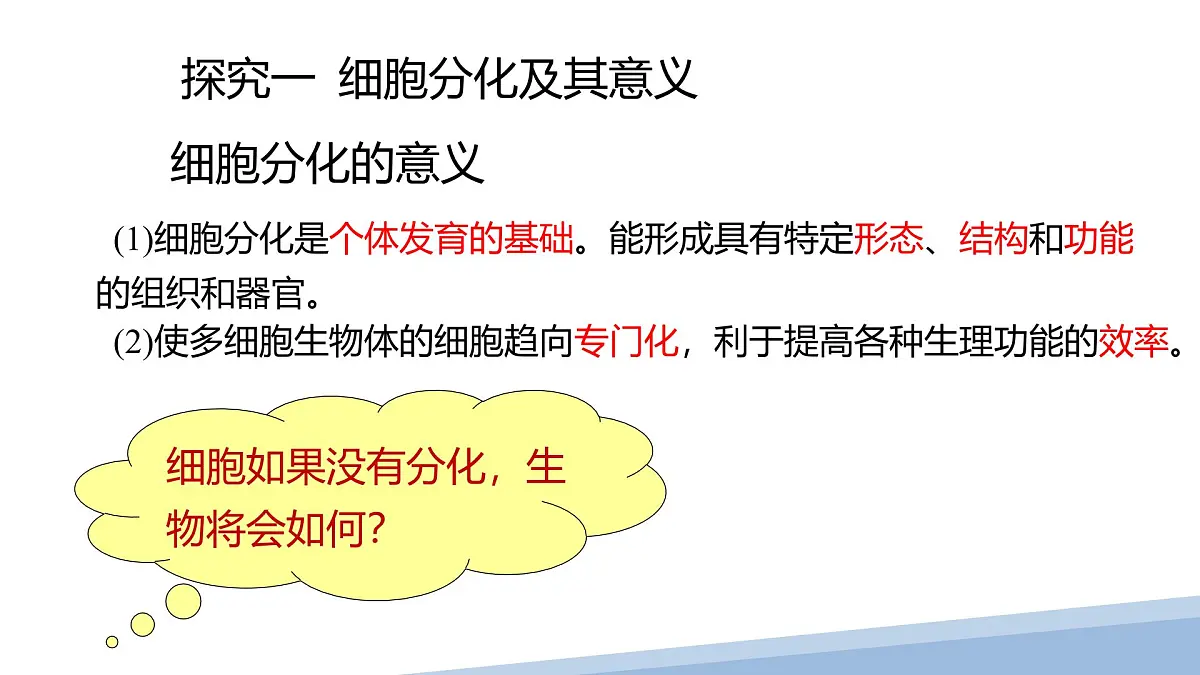 探究一 细胞分化及其意义

细胞分化的意义

(1)细胞分化是个体发育的基础。能形成具有特定形态、结构和功能的组织和器官。

(2)使多细胞生物体的细胞趋向专门化，利于提高各种生理功能的效率。

细胞如果没有分化，生物将会如何?